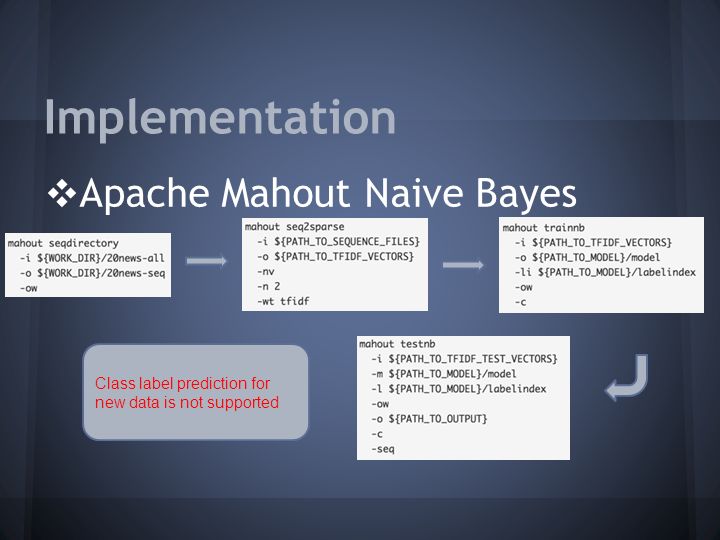 Implementation

❖Apache Mahout Naive Bayes

mahout seqdirectory
-i ${WORK_DIR}/20news-all
-o ${WORK_DIR}/20news-seq
-ow

mahout seq2sparse
-i ${PATH_TO_SEQUENCE_FILES}
-o ${PATH_TO_TFIDF_VECTORS}
-nv
-n 2
-wt tfidf

mahout trainnb
-i ${PATH_TO_TFIDF_VECTORS}
-o ${PATH_TO_MODEL}/model
-li ${PATH_TO_MODEL}/labelindex
-ow
-c

Class label prediction for new data is not supported

mahout testnb
-i ${PATH_TO_TFIDF_TEST_VECTORS}
-m ${PATH_TO_MODEL}/model
-l ${PATH_TO_MODEL}/labelindex
-ow
-o ${PATH_TO_OUTPUT}
-c
-seq